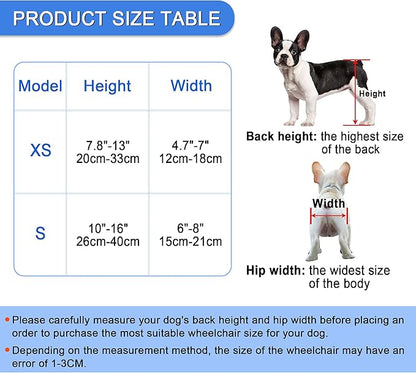 PRODUCT SIZE TABLE

| Model | Height | Width |
|---|---|---|
| XS | 7.8"-13" 20cm-33cm | 4.7"-7" 12cm-18cm |
| S | 10"-16" 26cm-40cm | 6"-8" 15cm-21cm |

Height

Back height: the highest size of the back

Width

Hip width: the widest size of the body

• Please carefully measure your dog's back height and hip width before placing an order to purchase the most suitable wheelchair size for your dog.

• Depending on the measurement method, the size of the wheelchair may have an error of 1-3CM.